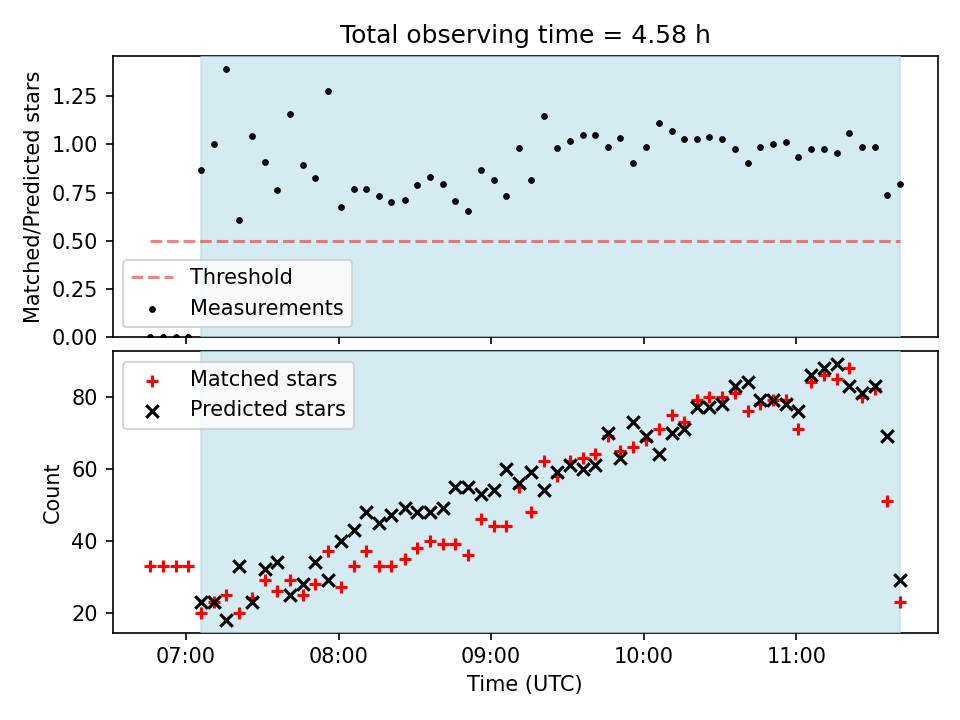 Total observing time = 4.58 h

Matched/Predicted stars

1.25
1.00
0.75
0.50
0.25
0.00

Threshold
Measurements

Matched stars
Predicted stars

Count

80
60
40
20

07:00
08:00
09:00
10:00
11:00

Time (UTC)